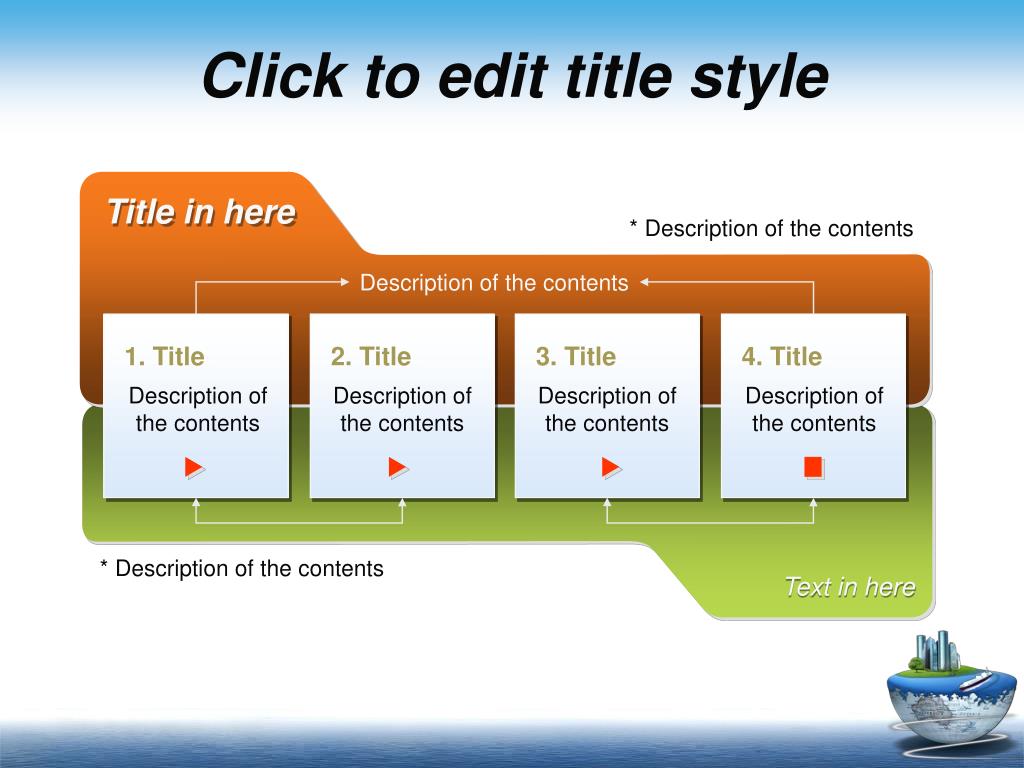 Click to edit title style

Title in here

* Description of the contents

Description of the contents

1. Title
Description of the contents

2. Title
Description of the contents

3. Title
Description of the contents

4. Title
Description of the contents

* Description of the contents

Text in here